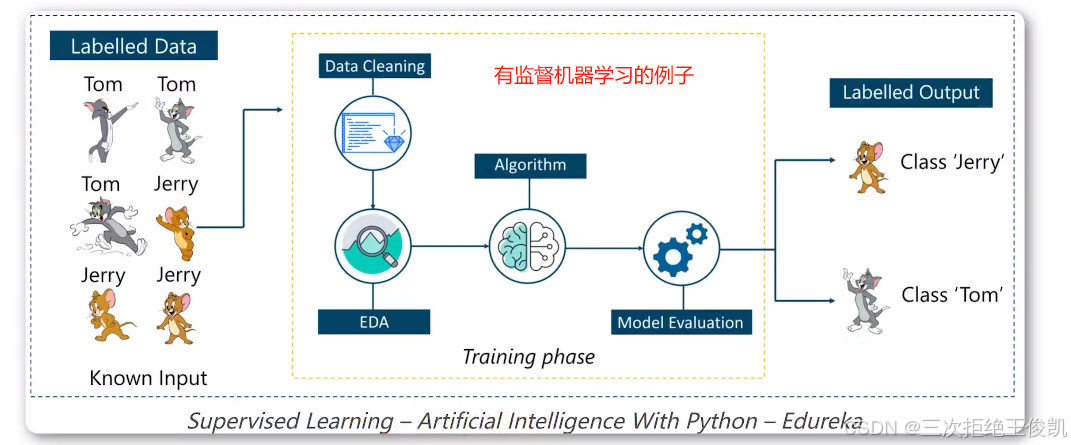 Labelled Data

Tom Tom

Tom Jerry

Jerry Jerry

Known Input

Data Cleaning

有监督机器学习的例子

Algorithm

EDA

Model Evaluation

Training phase

Labelled Output

Class 'Jerry'

Class 'Tom'

Supervised Learning – Artificial Intelligence With Python – Edureka

CSDN @三次拒绝王俊凯